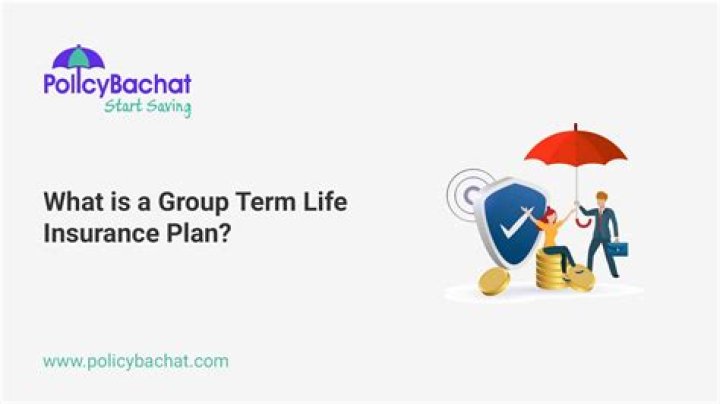 PolicyBachat
Start Saving

What is a Group Term Life Insurance Plan?

www.policybachat.com